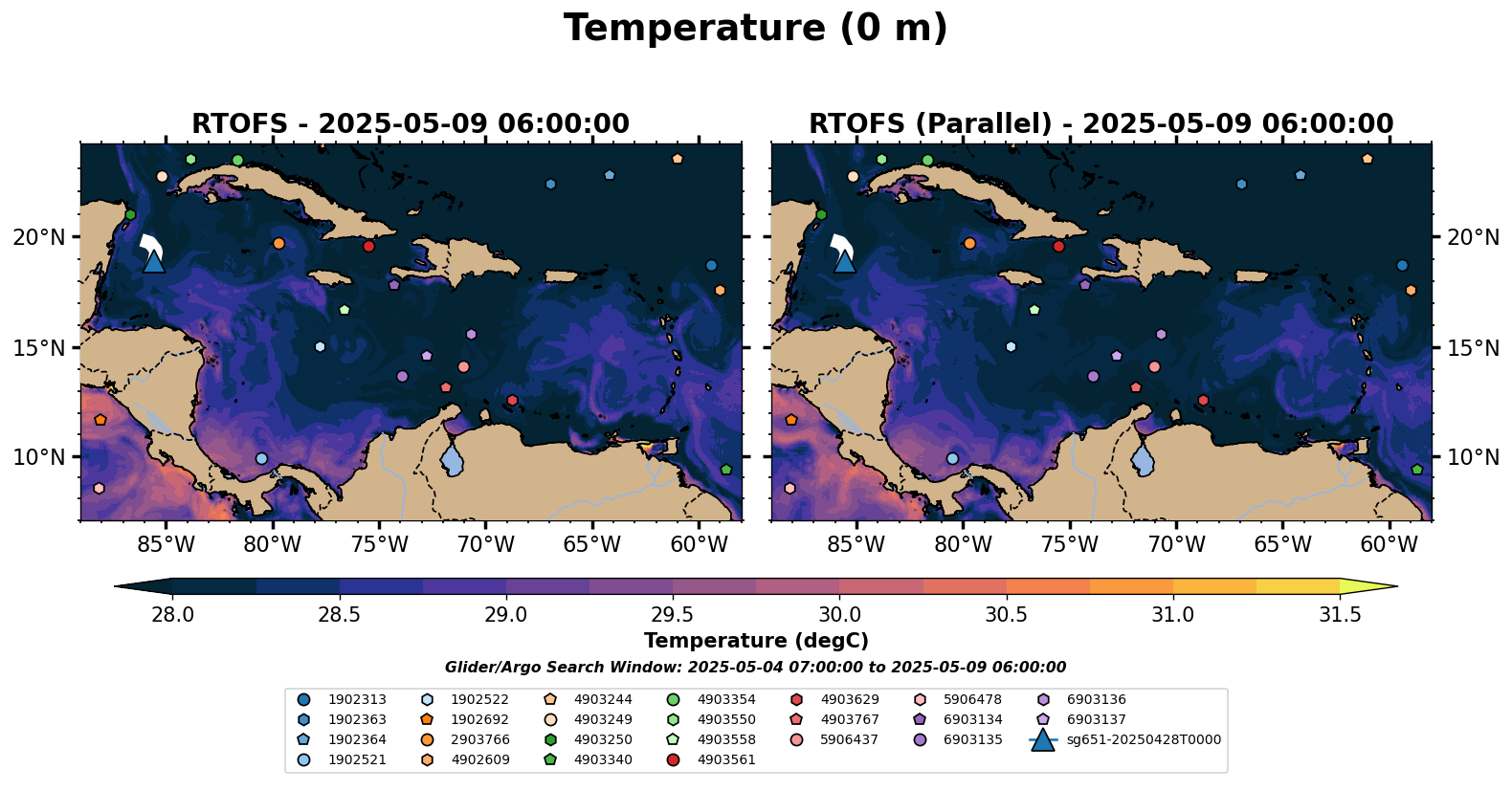 Temperature (0 m)

RTOFS - 2025-05-09 06:00:00

20°N
15°N
10°N

85°W 80°W 75°W 70°W 65°W 60°W

RTOFS (Parallel) - 2025-05-09 06:00:00

20°N
15°N
10°N

85°W 80°W 75°W 70°W 65°W 60°W

28.0 28.5 29.0 29.5 30.0 30.5 31.0 31.5

Temperature (degC)

Glider/Argo Search Window: 2025-05-04 07:00:00 to 2025-05-09 06:00:00

1902313
1902363
1902364
1902521
1902522
1902692
2903766
4902609
4903244
4903249
4903250
4903340
4903354
4903550
4903558
4903561
4903629
4903767
5906437
5906478
6903134
6903135
6903136
6903137
sg651-20250428T0000